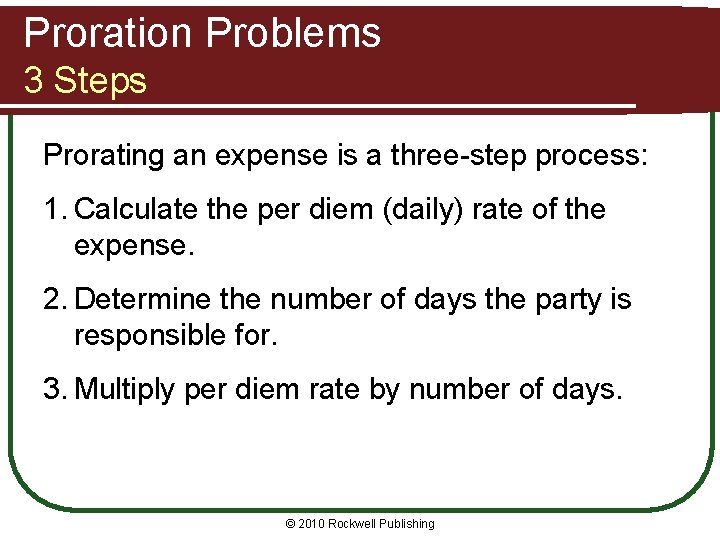 Proration Problems
3 Steps

Prorating an expense is a three-step process:

1. Calculate the per diem (daily) rate of the expense.

2. Determine the number of days the party is responsible for.

3. Multiply per diem rate by number of days.

© 2010 Rockwell Publishing